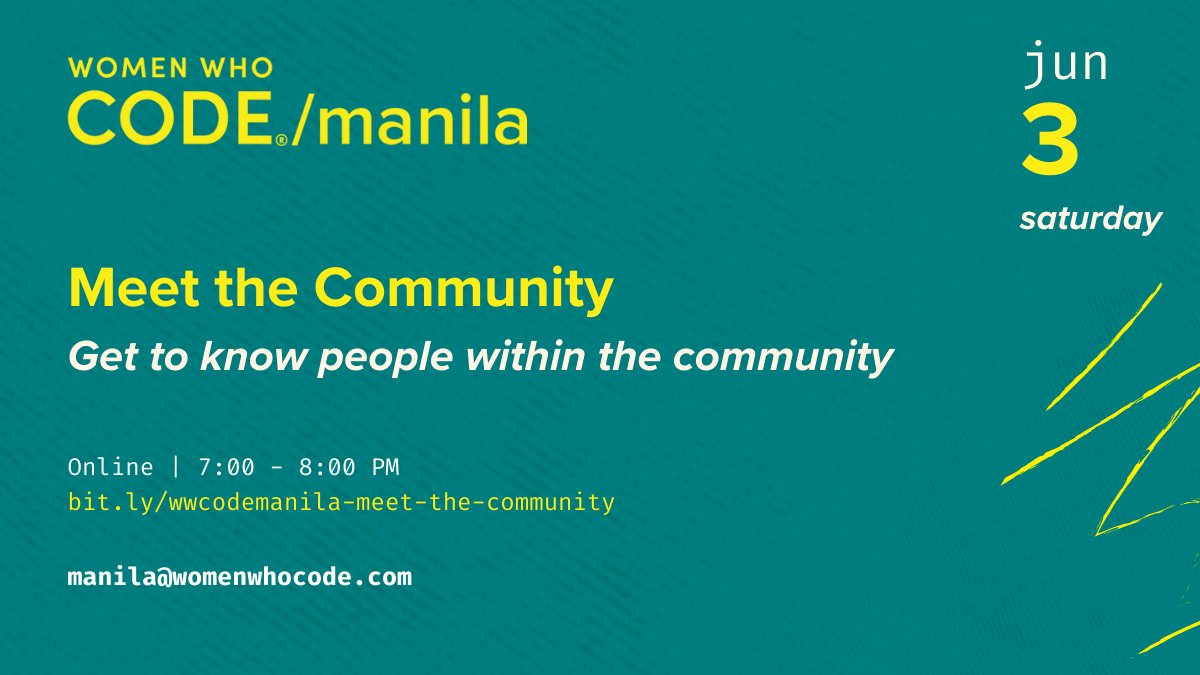 WOMEN WHO
CODE®/manila

jun
3
saturday

Meet the Community
Get to know people within the community

Online | 7:00 - 8:00 PM
bit.ly/wwcodemanila-meet-the-community

manila@womenwhocode.com